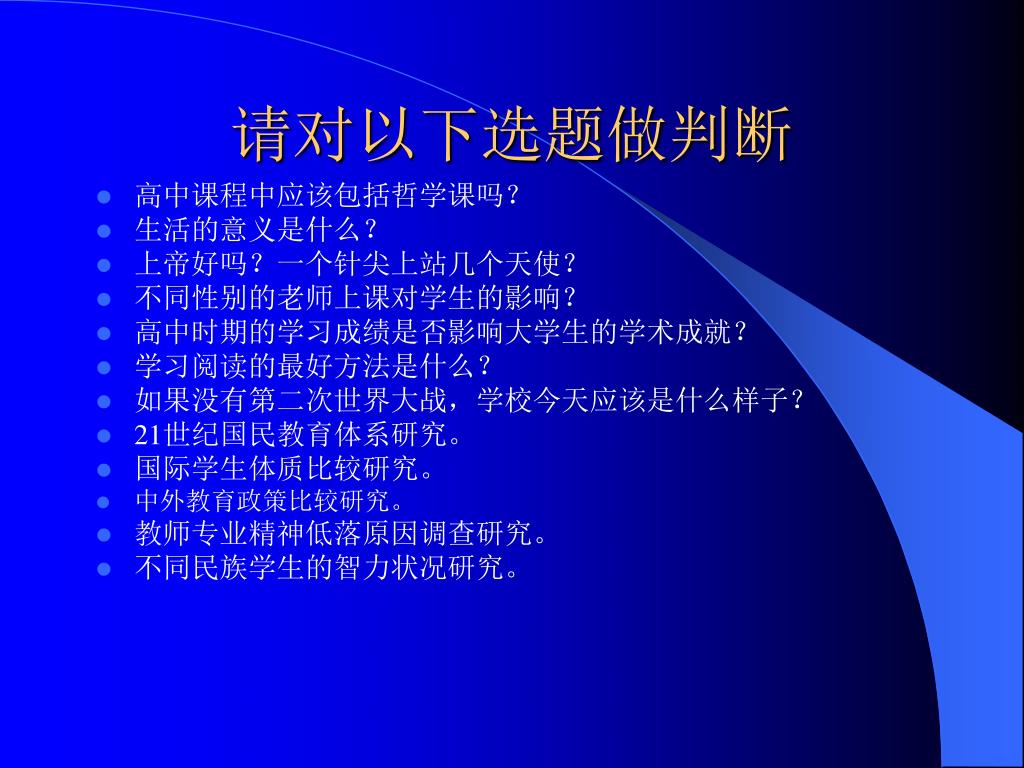 请对以下选题做判断

- 高中课程中应该包括哲学课吗？
- 生活的意义是什么？
- 上帝好吗？一个针尖上站几个天使？
- 不同性别的老师上课对学生的影响？
- 高中时期的学习成绩是否影响大学生的学术成就？
- 学习阅读的最好方法是什么？
- 如果没有第二次世界大战，学校今天应该是什么样子？
- 21世纪国民教育体系研究。
- 国际学生体质比较研究。
- 中外教育政策比较研究。
- 教师专业精神低落原因调查研究。
- 不同民族学生的智力状况研究。